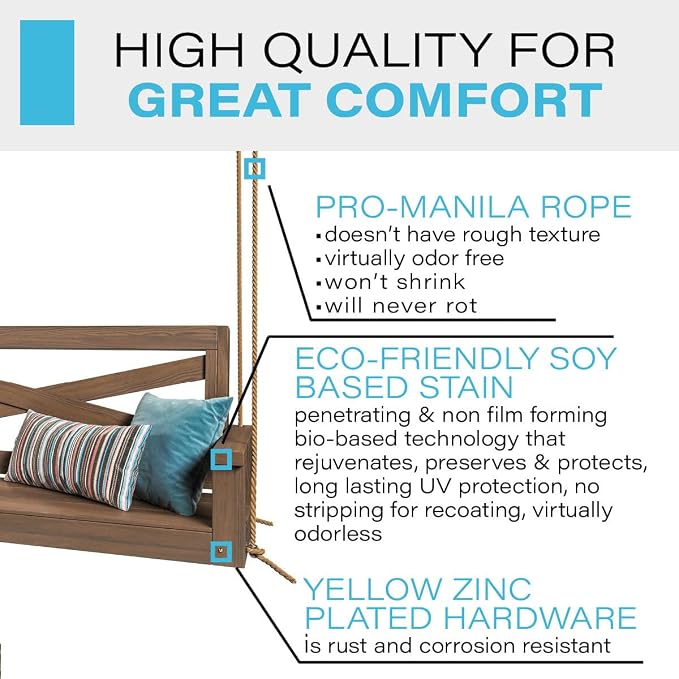 HIGH QUALITY FOR
GREAT COMFORT

PRO-MANILA ROPE
▪doesn't have rough texture
▪virtually odor free
▪won't shrink
▪will never rot

ECO-FRIENDLY SOY BASED STAIN
penetrating & non film forming bio-based technology that rejuvenates, preserves & protects, long lasting UV protection, no stripping for recoating, virtually odorless

YELLOW ZINC PLATED HARDWARE
is rust and corrosion resistant